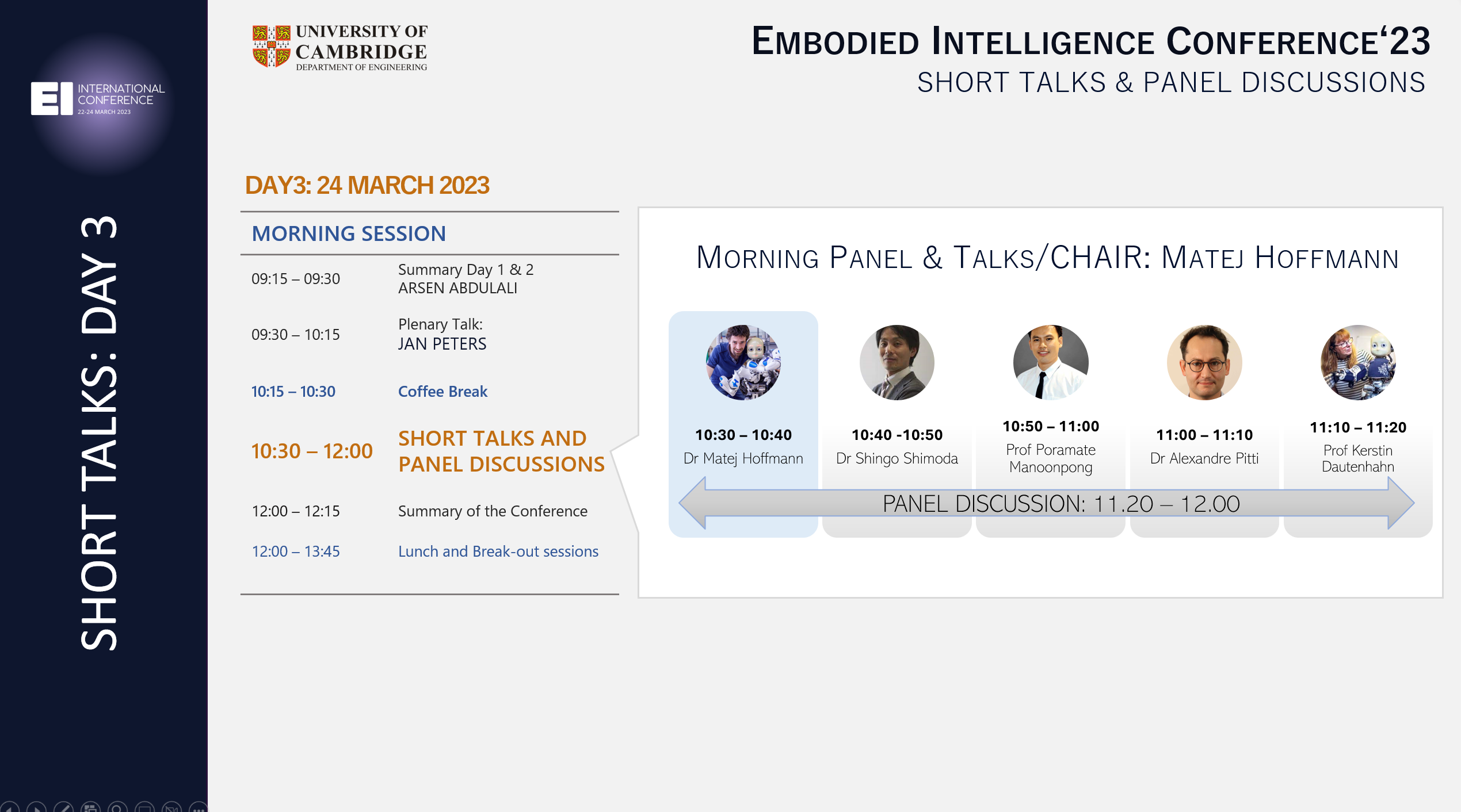 EI INTERNATIONAL CONFERENCE 22-24 MARCH 2023

SHORT TALKS: DAY 3

UNIVERSITY OF CAMBRIDGE
DEPARTMENT OF ENGINEERING

EMBODIED INTELLIGENCE CONFERENCE'23
SHORT TALKS & PANEL DISCUSSIONS

DAY3: 24 MARCH 2023

MORNING SESSION

| | |
|---|---|
| 09:15 – 09:30 | Summary Day 1 & 2 ARSEN ABDULALI |
| 09:30 – 10:15 | Plenary Talk: JAN PETERS |
| 10:15 – 10:30 | Coffee Break |
| 10:30 – 12:00 | SHORT TALKS AND PANEL DISCUSSIONS |
| 12:00 – 12:15 | Summary of the Conference |
| 12:00 – 13:45 | Lunch and Break-out sessions |

MORNING PANEL & TALKS/CHAIR: MATEJ HOFFMANN

10:30 – 10:40
Dr Matej Hoffmann

10:40 -10:50
Dr Shingo Shimoda

10:50 – 11:00
Prof Poramate Manoonpong

11:00 – 11:10
Dr Alexandre Pitti

11:10 – 11:20
Prof Kerstin Dautenhahn

PANEL DISCUSSION: 11.20 – 12.00